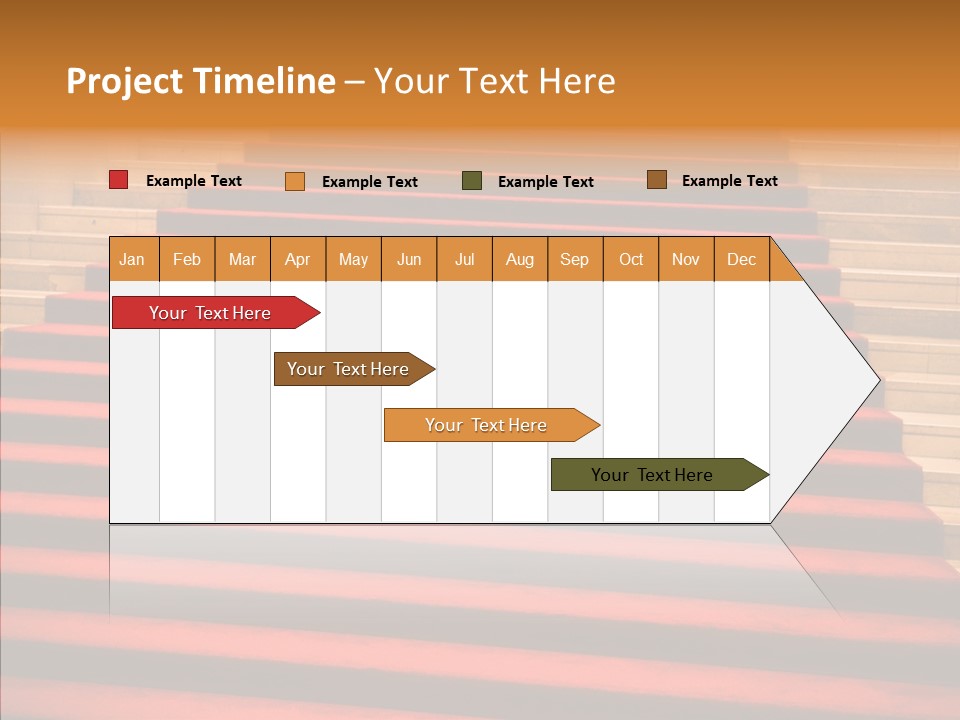 Project Timeline – Your Text Here

Example Text
Example Text
Example Text
Example Text

| Jan | Feb | Mar | Apr | May | Jun | Jul | Aug | Sep | Oct | Nov | Dec |
|---|---|---|---|---|---|---|---|---|---|---|---|

Your Text Here

Your Text Here

Your Text Here

Your Text Here